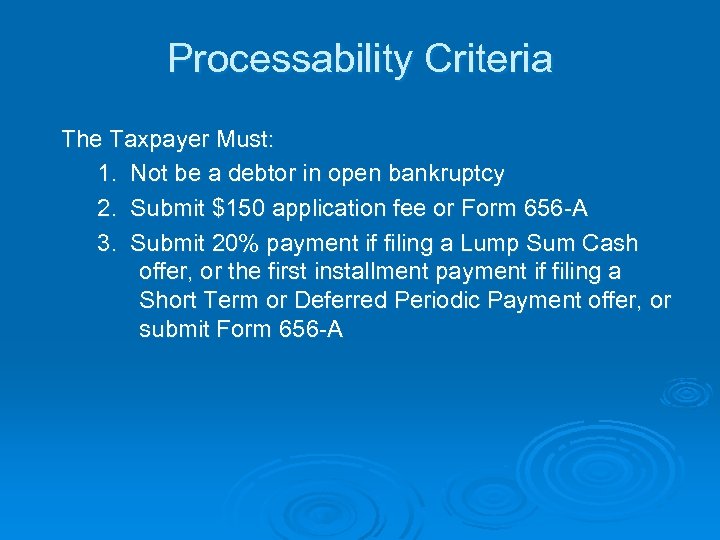 Processability Criteria

The Taxpayer Must:

1. Not be a debtor in open bankruptcy
2. Submit \$150 application fee or Form 656-A
3. Submit 20% payment if filing a Lump Sum Cash offer, or the first installment payment if filing a Short Term or Deferred Periodic Payment offer, or submit Form 656-A